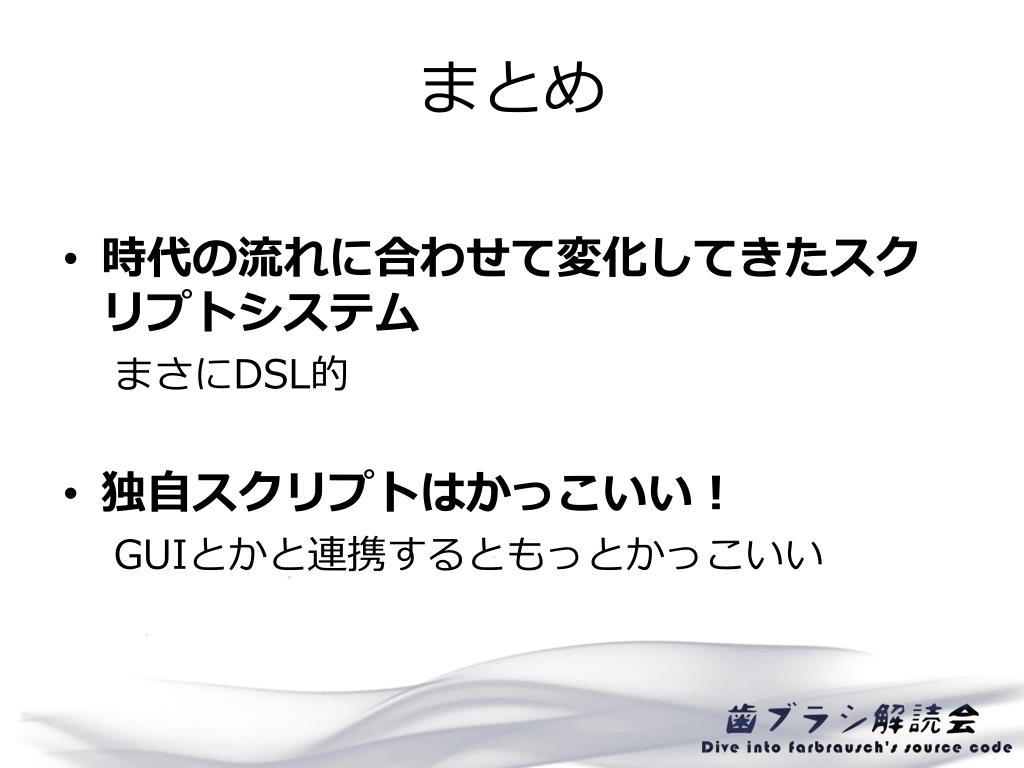 まとめ

• 時代の流れに合わせて変化してきたスクリプトシステム

まさにDSL的

• 独自スクリプトはかっこいい！

GUIとかと連携するともっとかっこいい

歯ブラシ解読会
Dive into farbrausch's source code